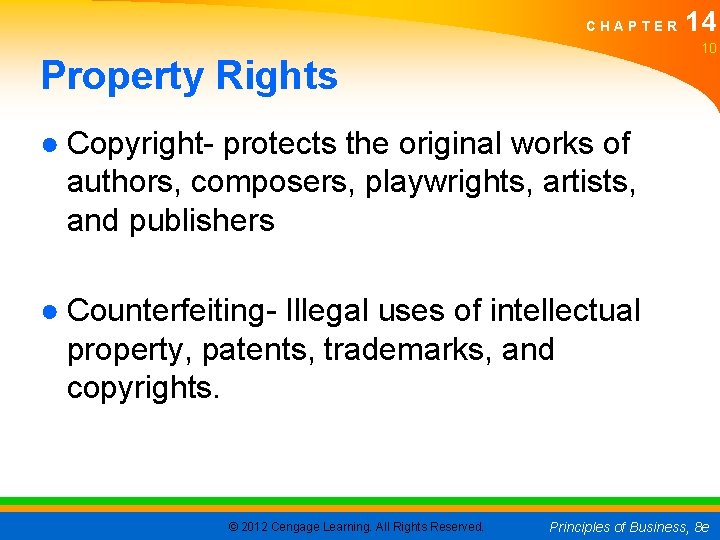 CHAPTER 14
10

Property Rights

● Copyright- protects the original works of authors, composers, playwrights, artists, and publishers

● Counterfeiting- Illegal uses of intellectual property, patents, trademarks, and copyrights.

© 2012 Cengage Learning. All Rights Reserved.

Principles of Business, 8e